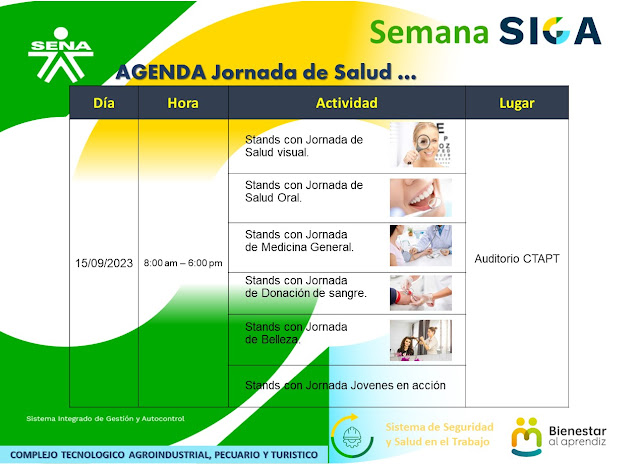 SENA

Semana SIGA

AGENDA Jornada de Salud ...

| Día | Hora | Actividad | Lugar |
|---|---|---|---|
| 15/09/2023 | 8:00 am – 6:00 pm | Stands con Jornada de Salud visual. | Auditorio CTAPT |
| | | Stands con Jornada de Salud Oral. | |
| | | Stands con Jornada de Medicina General. | |
| | | Stands con Jornada de Donación de sangre. | |
| | | Stands con Jornada de Belleza. | |
| | | Stands con Jornada Jovenes en acción | |

Sistema Integrado de Gestión y Autocontrol

COMPLEJO TECNOLOGICO AGROINDUSTRIAL, PECUARIO Y TURISTICO

Sistema de Seguridad y Salud en el Trabajo

Bienestar al aprendiz